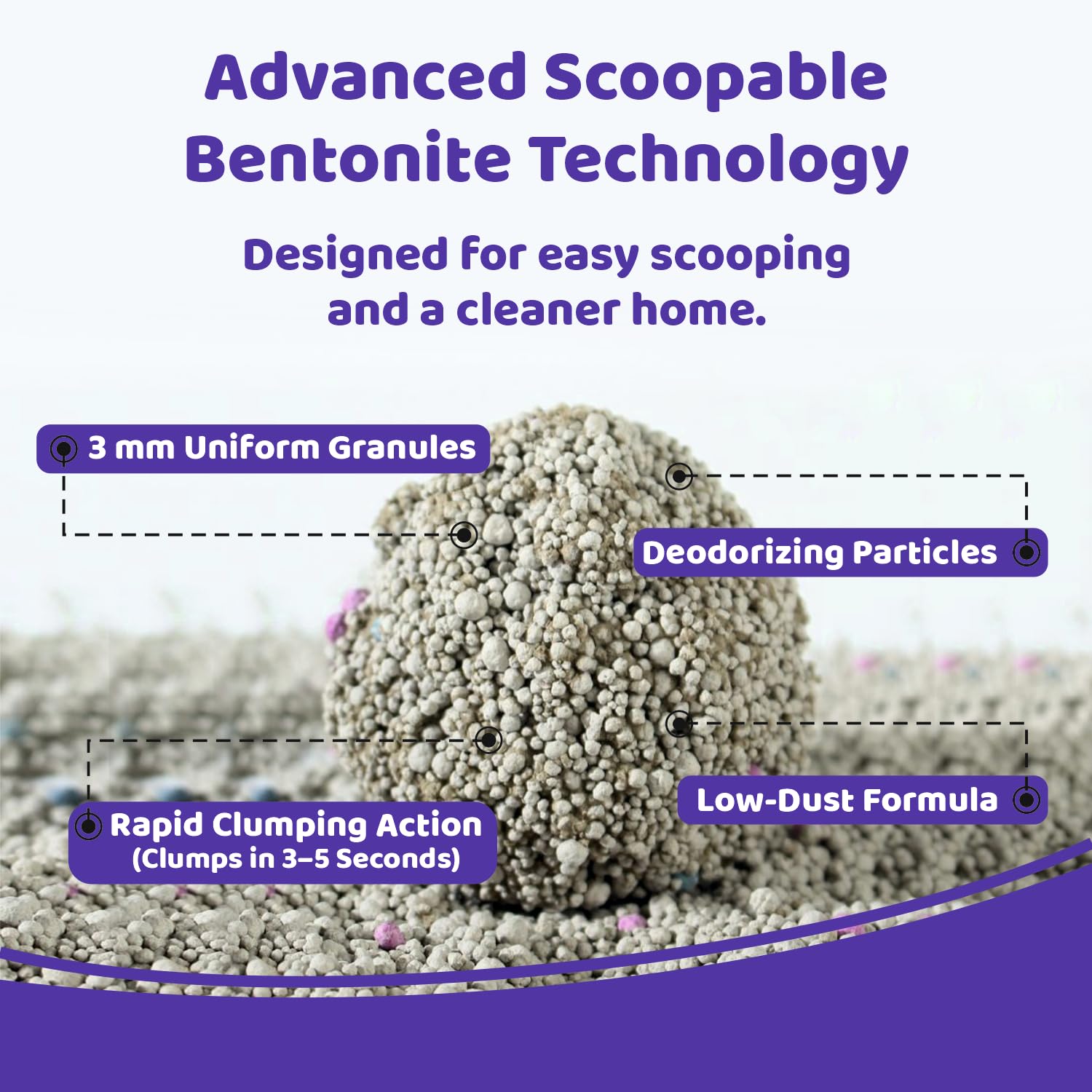 Advanced Scoopable Bentonite Technology

Designed for easy scooping and a cleaner home.

3 mm Uniform Granules

Deodorizing Particles

Rapid Clumping Action
(Clumps in 3–5 Seconds)

Low-Dust Formula